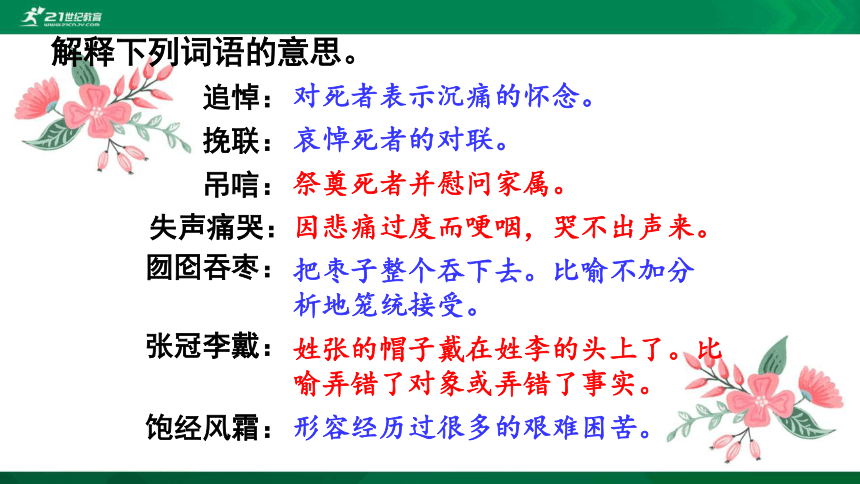 21世纪教育

解释下列词语的意思。

追悼：对死者表示沉痛的怀念。

挽联：哀悼死者的对联。

吊唁：祭奠死者并慰问家属。

失声痛哭：因悲痛过度而哽咽，哭不出声来。

囫囵吞枣：把枣子整个吞下去。比喻不加分析地笼统接受。

张冠李戴：姓张的帽子戴在姓李的头上了。比喻弄错了对象或弄错了事实。

饱经风霜：形容经历过很多的艰难困苦。